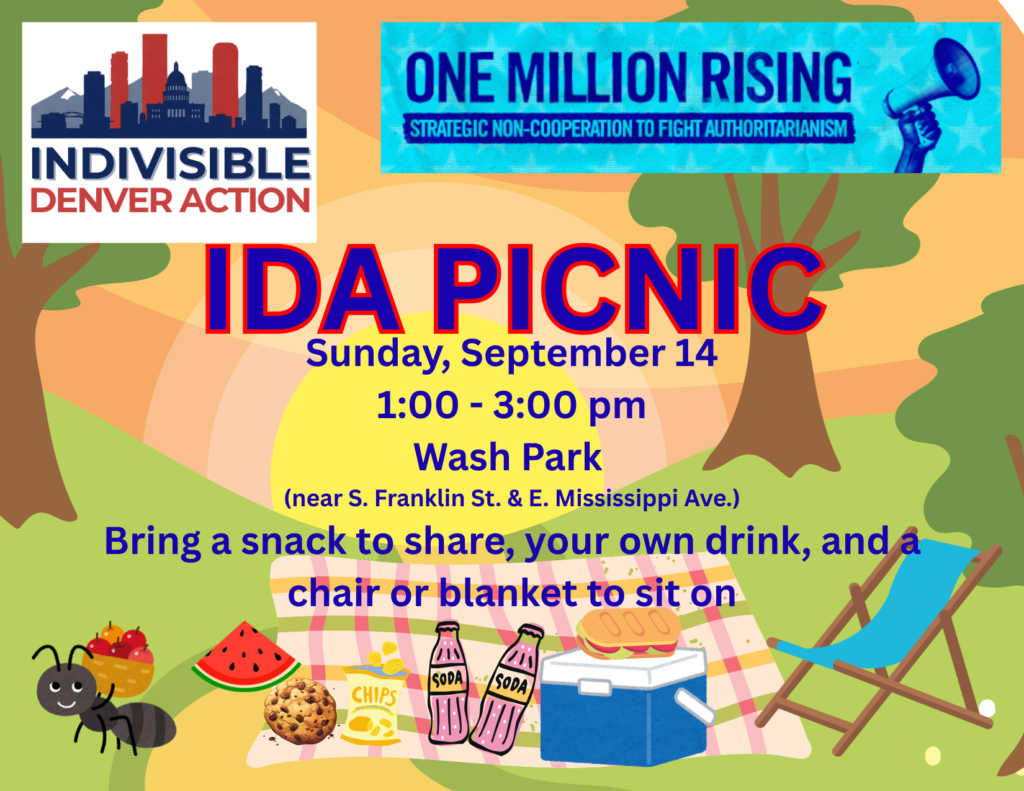 INDIVISIBLE
DENVER ACTION

ONE MILLION RISING
STRATEGIC NON-COOPERATION TO FIGHT AUTHORITARIANISM

IDA PICNIC

Sunday, September 14
1:00 - 3:00 pm
Wash Park
(near S. Franklin St. & E. Mississippi Ave.)

Bring a snack to share, your own drink, and a chair or blanket to sit on

CHIPS
SODA
SODA